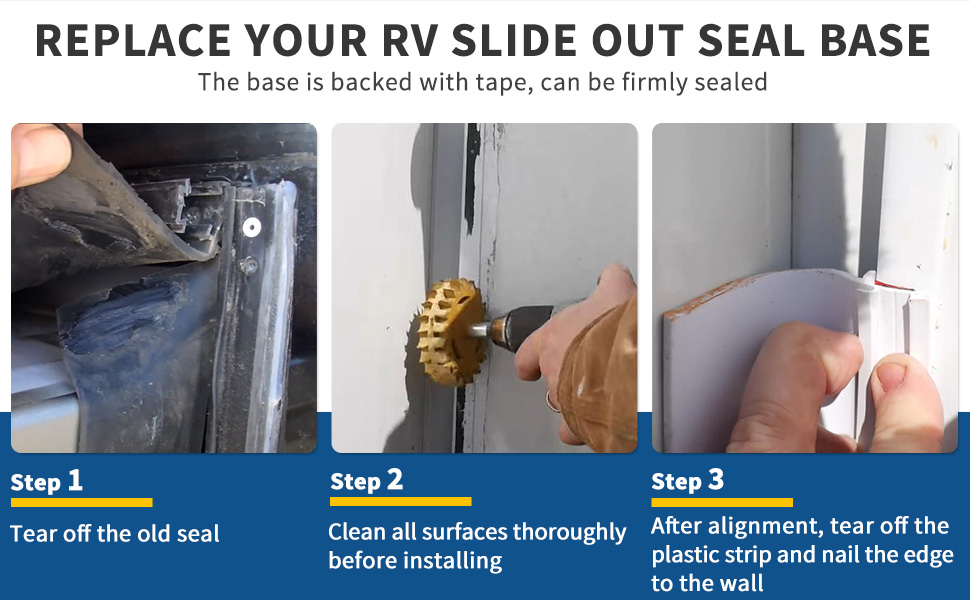 REPLACE YOUR RV SLIDE OUT SEAL BASE

The base is backed with tape, can be firmly sealed

Step 1

Tear off the old seal

Step 2

Clean all surfaces thoroughly before installing

Step 3

After alignment, tear off the plastic strip and nail the edge to the wall